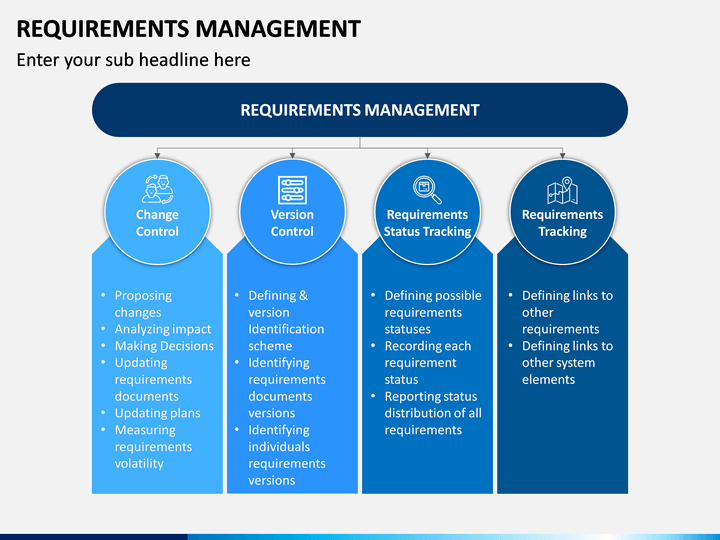 REQUIREMENTS MANAGEMENT

Enter your sub headline here

REQUIREMENTS MANAGEMENT

Change Control

- Proposing changes
- Analyzing impact
- Making Decisions
- Updating requirements documents
- Updating plans
- Measuring requirements volatility

Version Control

- Defining & version Identification scheme
- Identifying requirements documents versions
- Identifying individuals requirements versions

Requirements Status Tracking

- Defining possible requirements statuses
- Recording each requirement status
- Reporting status distribution of all requirements

Requirements Tracking

- Defining links to other requirements
- Defining links to other system elements